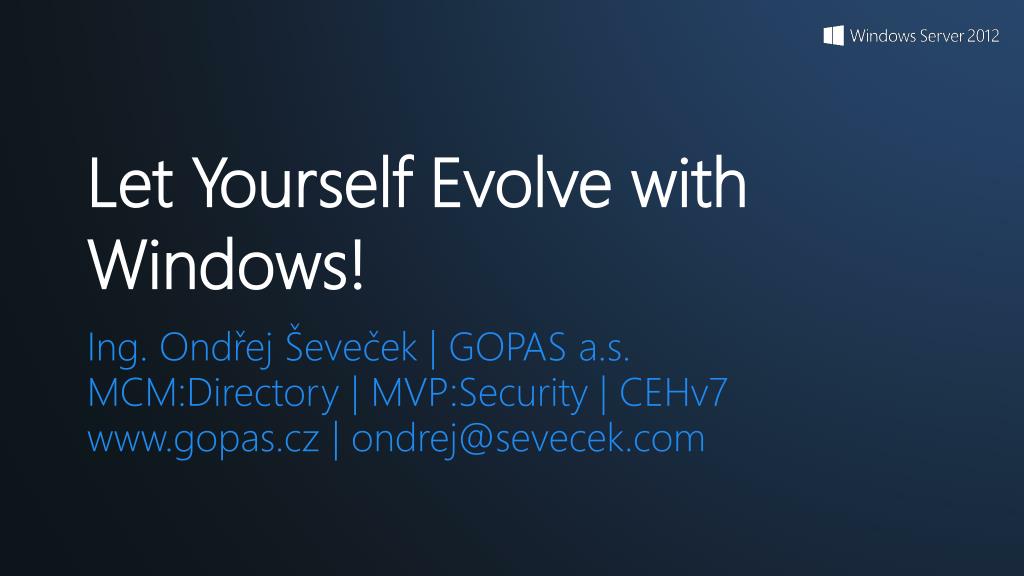 Windows Server 2012

Let Yourself Evolve with Windows!

Ing. Ondřej Ševeček | GOPAS a.s.
MCM:Directory | MVP:Security | CEHv7
www.gopas.cz | ondrej@sevecek.com